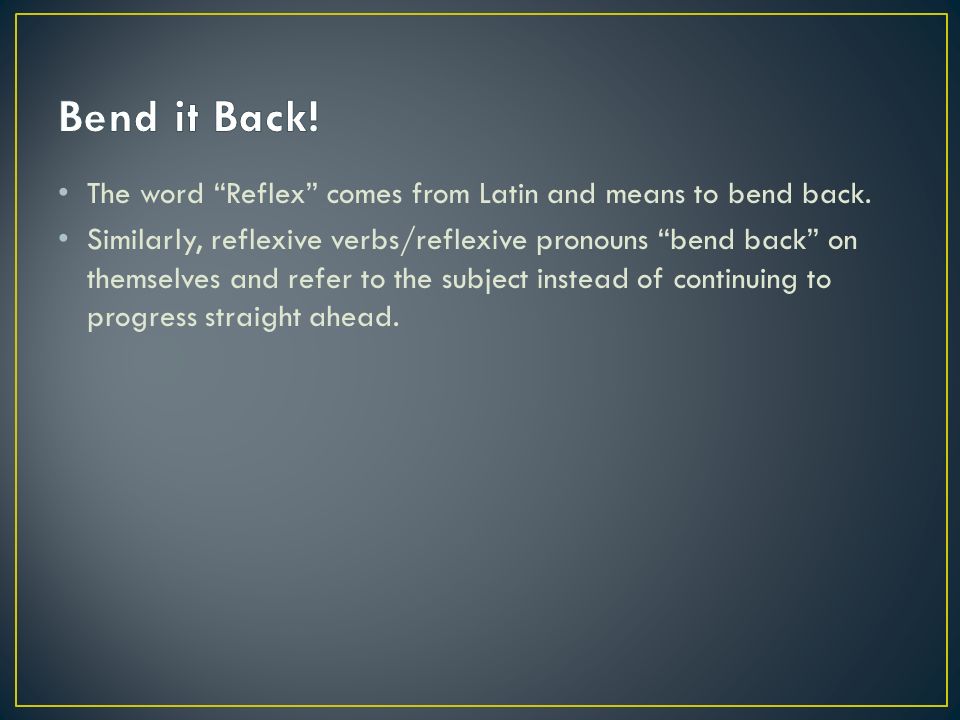 Bend it Back!

• The word “Reflex” comes from Latin and means to bend back.
• Similarly, reflexive verbs/reflexive pronouns “bend back” on themselves and refer to the subject instead of continuing to progress straight ahead.